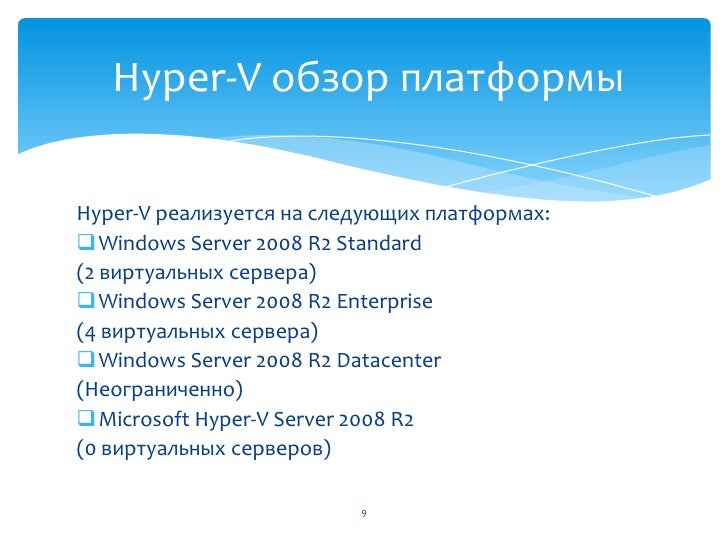 Hyper-V обзор платформы

Hyper-V реализуется на следующих платформах:
❑ Windows Server 2008 R2 Standard
(2 виртуальных сервера)
❑ Windows Server 2008 R2 Enterprise
(4 виртуальных сервера)
❑ Windows Server 2008 R2 Datacenter
(Неограниченно)
❑ Microsoft Hyper-V Server 2008 R2
(0 виртуальных серверов)

9